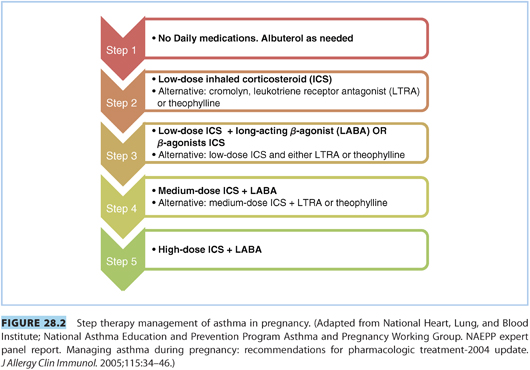 Step 1

• No Daily medications. Albuterol as needed

Step 2

• Low-dose inhaled corticosteroid (ICS)
• Alternative: cromolyn, leukotriene receptor antagonist (LTRA) or theophylline

Step 3

• Low-dose ICS + long-acting $\beta$-agonist (LABA) OR $\beta$-agonists ICS
• Alternative: low-dose ICS and either LTRA or theophylline

Step 4

• Medium-dose ICS + LABA
• Alternative: medium-dose ICS + LTRA or theophylline

Step 5

• High-dose ICS + LABA

FIGURE 28.2 Step therapy management of asthma in pregnancy. (Adapted from National Heart, Lung, and Blood Institute; National Asthma Education and Prevention Program Asthma and Pregnancy Working Group. NAEPP expert panel report. Managing asthma during pregnancy: recommendations for pharmacologic treatment-2004 update. J Allergy Clin Immunol. 2005;115:34–46.)